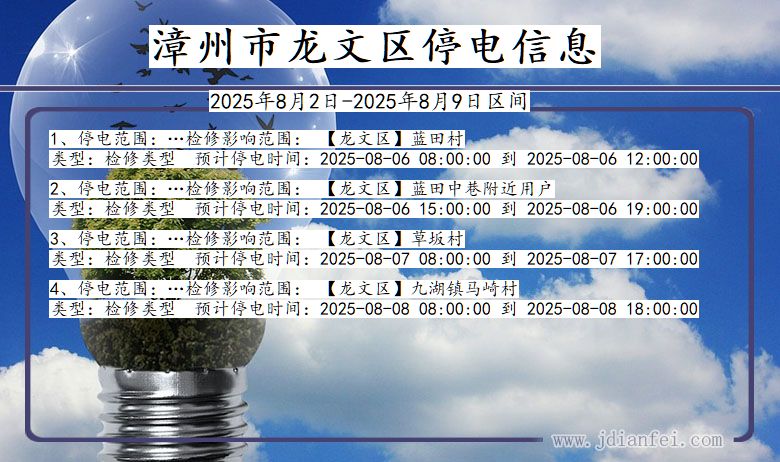 漳州市龙文区停电信息

2025年8月2日-2025年8月9日区间

1、停电范围：…检修影响范围：【龙文区】蓝田村
类型：检修类型 预计停电时间：2025-08-06 08:00:00 到 2025-08-06 12:00:00

2、停电范围：…检修影响范围：【龙文区】蓝田中巷附近用户
类型：检修类型 预计停电时间：2025-08-06 15:00:00 到 2025-08-06 19:00:00

3、停电范围：…检修影响范围：【龙文区】草坂村
类型：检修类型 预计停电时间：2025-08-07 08:00:00 到 2025-08-07 17:00:00

4、停电范围：…检修影响范围：【龙文区】九湖镇马崎村
类型：检修类型 预计停电时间：2025-08-08 08:00:00 到 2025-08-08 18:00:00

www.jdianfei.com